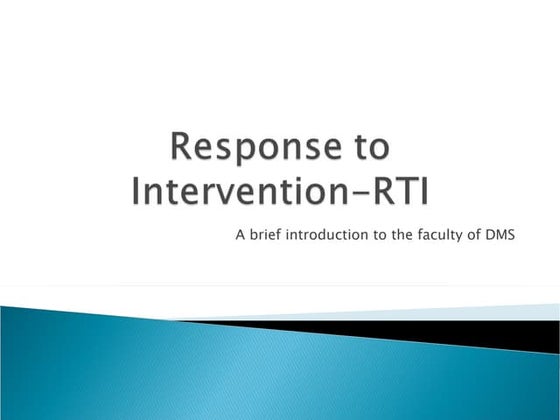 Response to Intervention-RTI

A brief introduction to the faculty of DMS